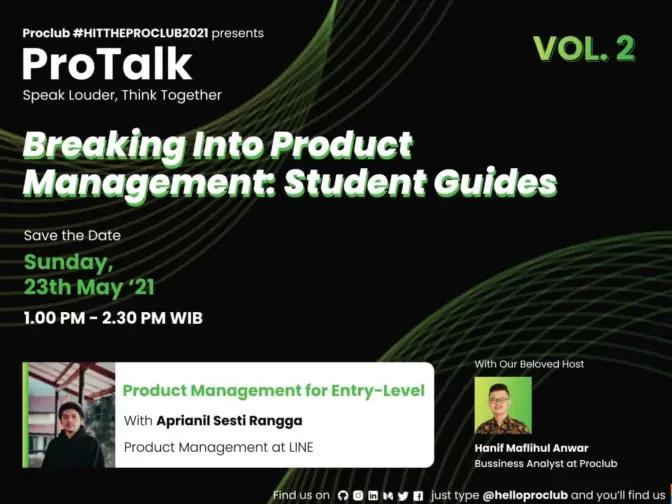 Proclub #HITTHEPROCLUB2021 presents

ProTalk

Speak Louder, Think Together

VOL. 2

Breaking Into Product Management: Student Guides

Save the Date

Sunday, 23th May '21

1.00 PM - 2.30 PM WIB

Product Management for Entry-Level

With Aprianil Sesti Rangga

Product Management at LINE

With Our Beloved Host

Hanif Maflihul Anwar

Bussiness Analyst at Proclub

Find us on just type @helloproclub and you'll find us